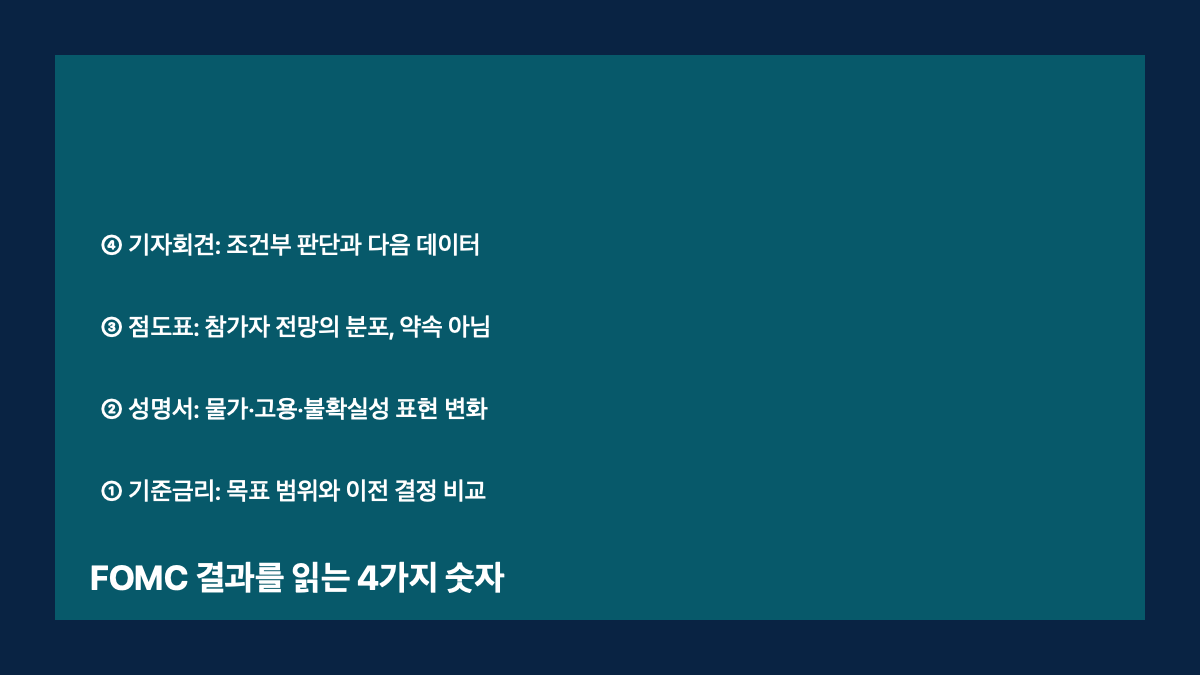 ④ 기자회견: 조건부 판단과 다음 데이터

③ 점도표: 참가자 전망의 분포, 약속 아님

② 성명서: 물가·고용·불확실성 표현 변화

① 기준금리: 목표 범위와 이전 결정 비교

FOMC 결과를 읽는 4가지 숫자